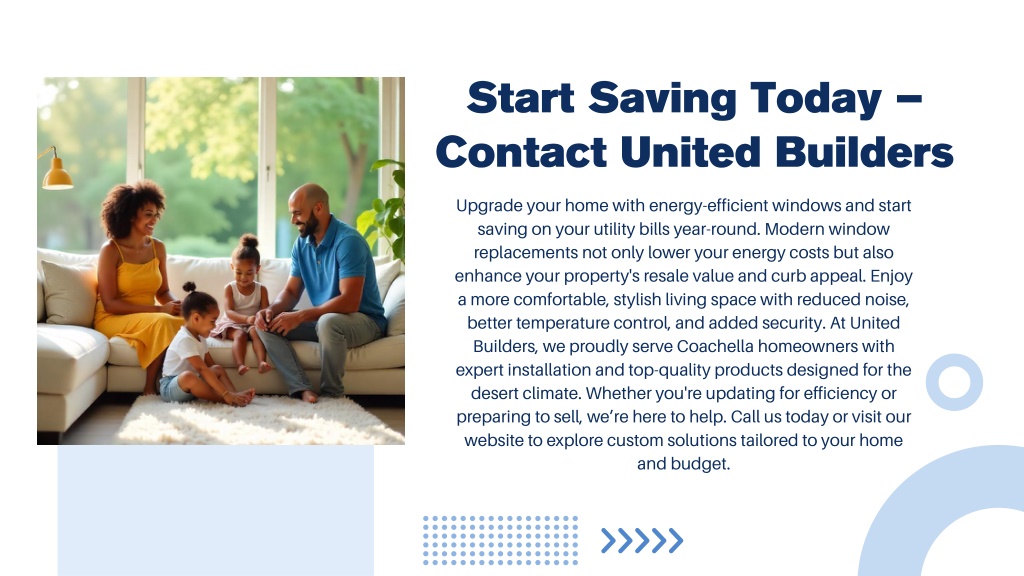 Start Saving Today – Contact United Builders

Upgrade your home with energy-efficient windows and start saving on your utility bills year-round. Modern window replacements not only lower your energy costs but also enhance your property's resale value and curb appeal. Enjoy a more comfortable, stylish living space with reduced noise, better temperature control, and added security. At United Builders, we proudly serve Coachella homeowners with expert installation and top-quality products designed for the desert climate. Whether you're updating for efficiency or preparing to sell, we're here to help. Call us today or visit our website to explore custom solutions tailored to your home and budget.